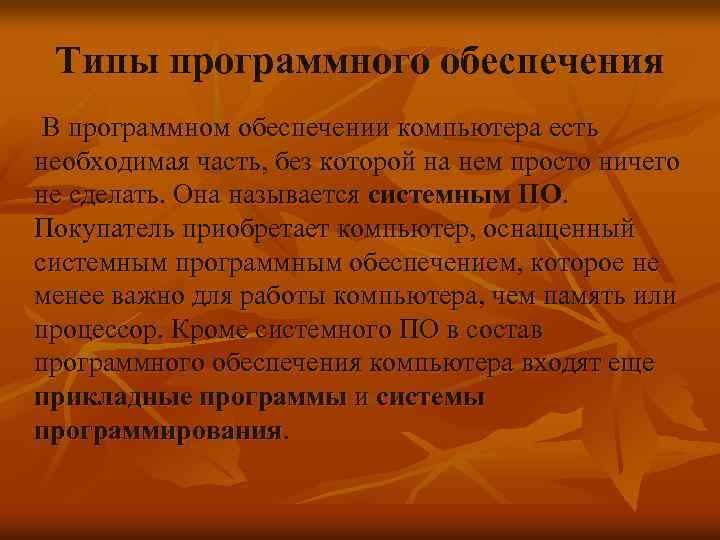 Типы программного обеспечения

В программном обеспечении компьютера есть необходимая часть, без которой на нем просто ничего не сделать. Она называется системным ПО. Покупатель приобретает компьютер, оснащенный системным программным обеспечением, которое не менее важно для работы компьютера, чем память или процессор. Кроме системного ПО в состав программного обеспечения компьютера входят еще прикладные программы и системы программирования.